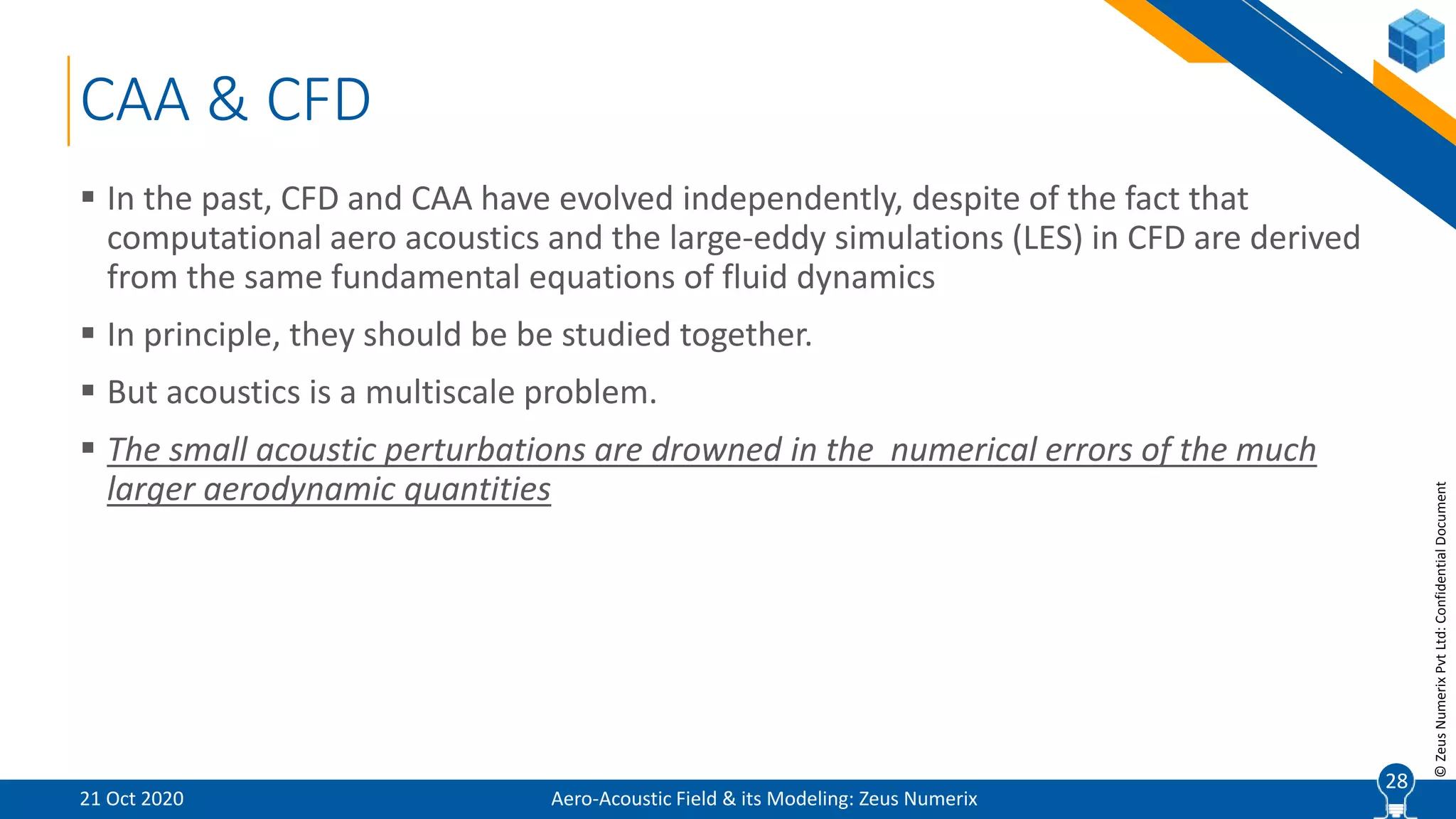 CAA & CFD

▪ In the past, CFD and CAA have evolved independently, despite of the fact that computational aero acoustics and the large-eddy simulations (LES) in CFD are derived from the same fundamental equations of fluid dynamics

▪ In principle, they should be be studied together.

▪ But acoustics is a multiscale problem.

▪ The small acoustic perturbations are drowned in the  numerical errors of the much larger aerodynamic quantities

© Zeus Numerix Pvt Ltd: Confidential Document

21 Oct 2020

Aero-Acoustic Field & its Modeling: Zeus Numerix

28